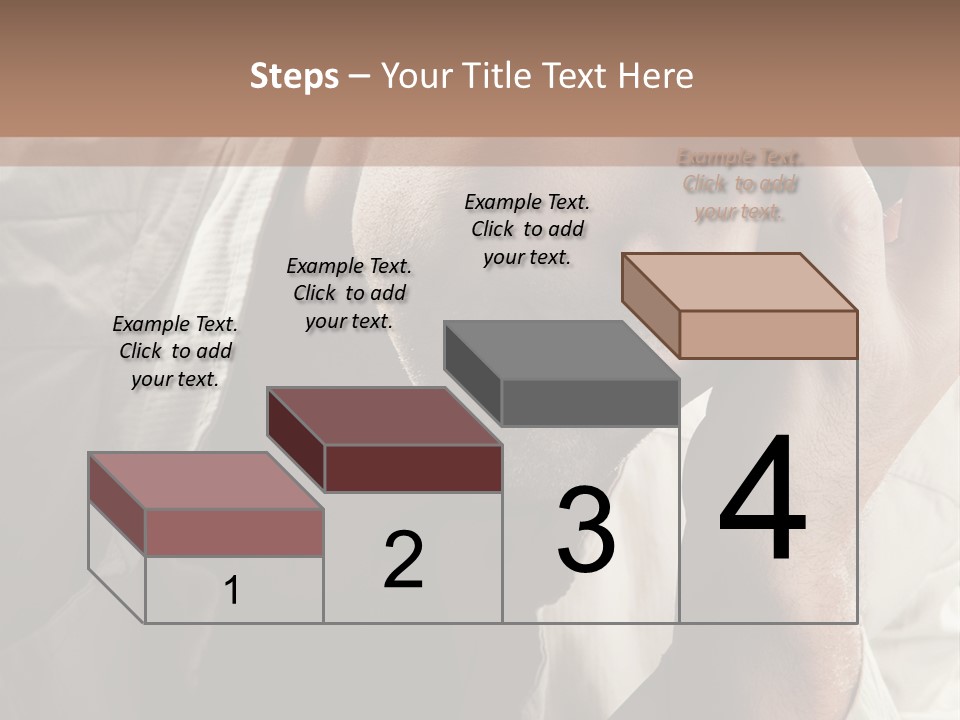 Steps – Your Title Text Here

Example Text. Click to add your text.

Example Text. Click to add your text.

Example Text. Click to add your text.

Example Text. Click to add your text.

1

2

3

4